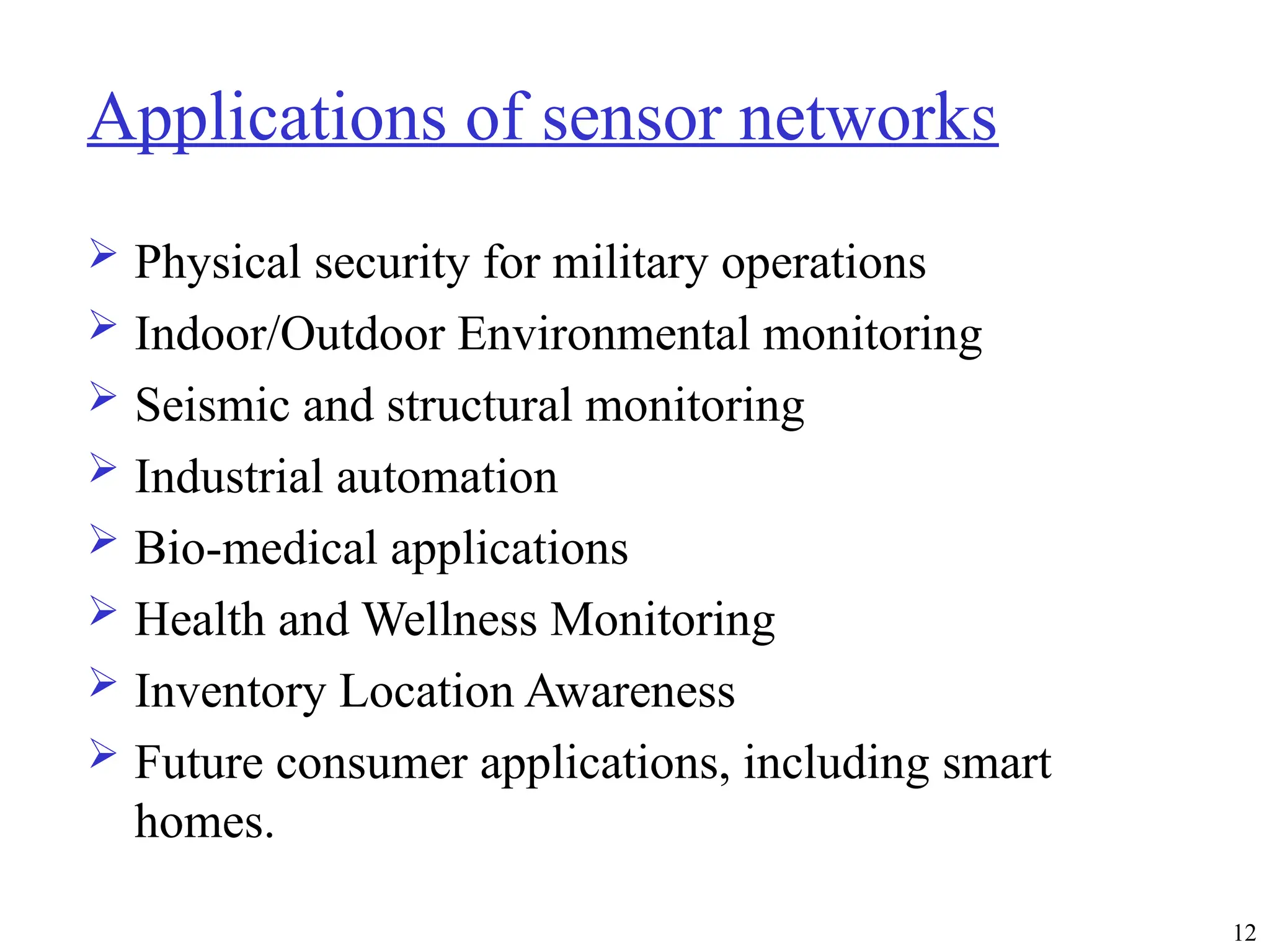 Applications of sensor networks

➢ Physical security for military operations
➢ Indoor/Outdoor Environmental monitoring
➢ Seismic and structural monitoring
➢ Industrial automation
➢ Bio-medical applications
➢ Health and Wellness Monitoring
➢ Inventory Location Awareness
➢ Future consumer applications, including smart homes.

12